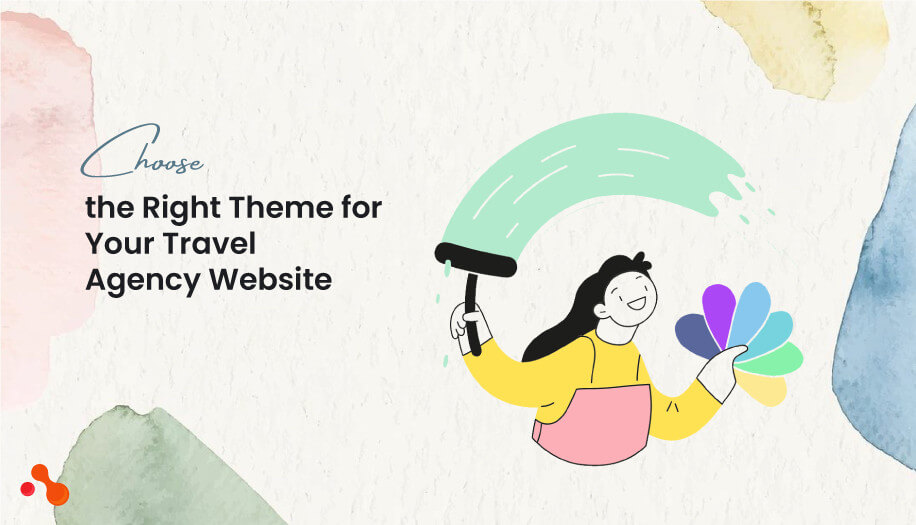 Choose
the Right Theme for Your Travel Agency Website